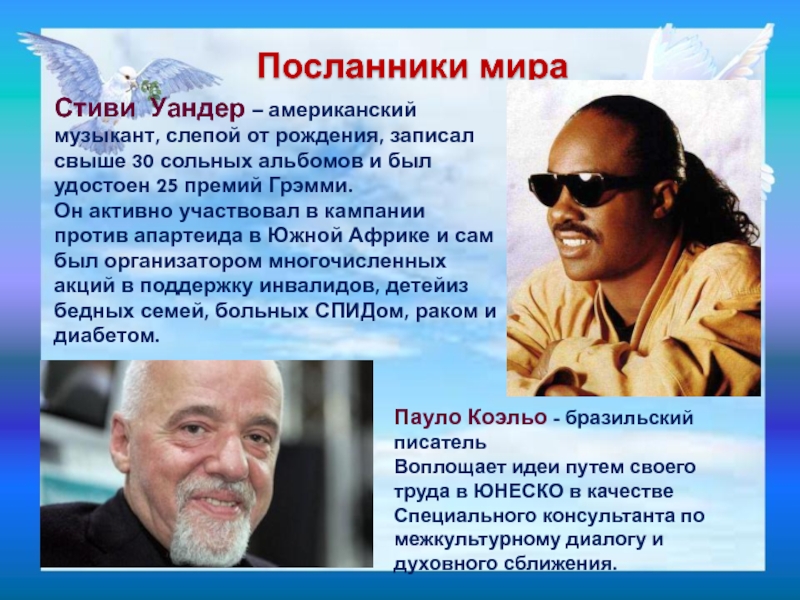 Посланники мира

Стиви Уандер – американский музыкант, слепой от рождения, записал свыше 30 сольных альбомов и был удостоен 25 премий Грэмми.
Он активно участвовал в кампании против апартеида в Южной Африке и сам был организатором многочисленных акций в поддержку инвалидов, детейиз бедных семей, больных СПИДом, раком и диабетом.

Пауло Коэльо - бразильский писатель
Воплощает идеи путем своего труда в ЮНЕСКО в качестве Специального консультанта по межкультурному диалогу и духовного сближения.